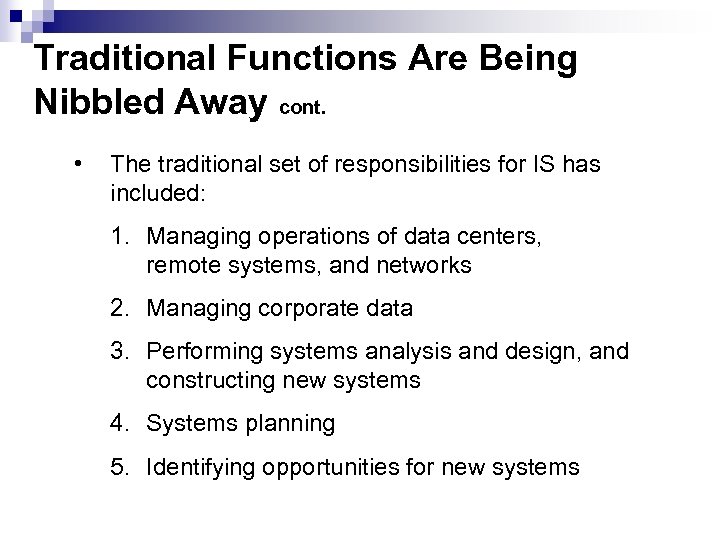 Traditional Functions Are Being Nibbled Away cont.

• The traditional set of responsibilities for IS has included:

1. Managing operations of data centers, remote systems, and networks

2. Managing corporate data

3. Performing systems analysis and design, and constructing new systems

4. Systems planning

5. Identifying opportunities for new systems